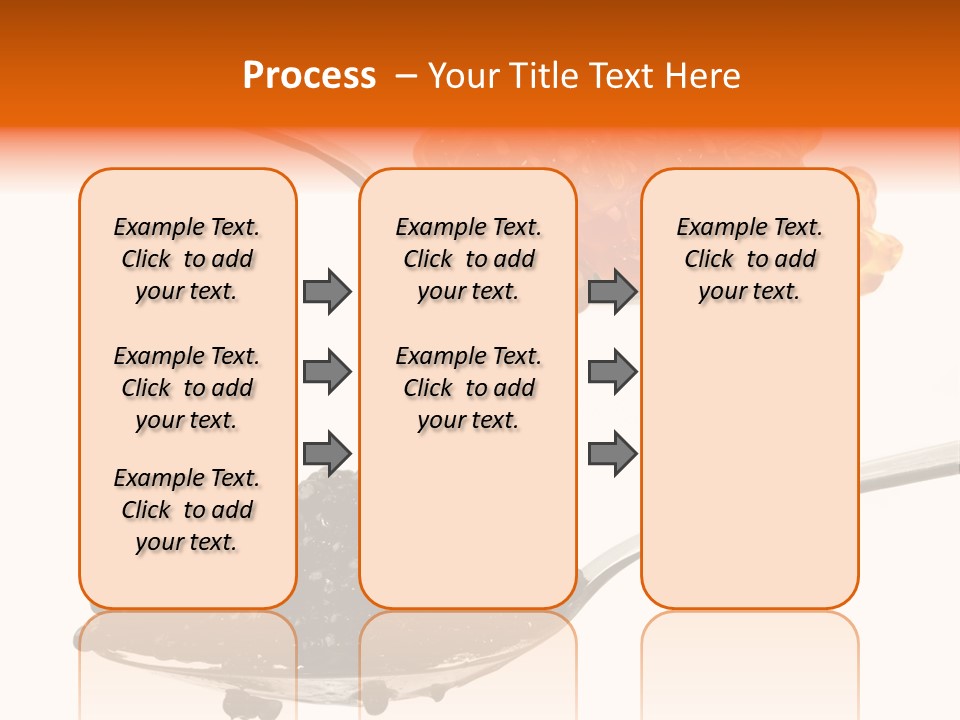 Process – Your Title Text Here

Example Text. Click to add your text.

Example Text. Click to add your text.

Example Text. Click to add your text.

Example Text. Click to add your text.

Example Text. Click to add your text.

Example Text. Click to add your text.